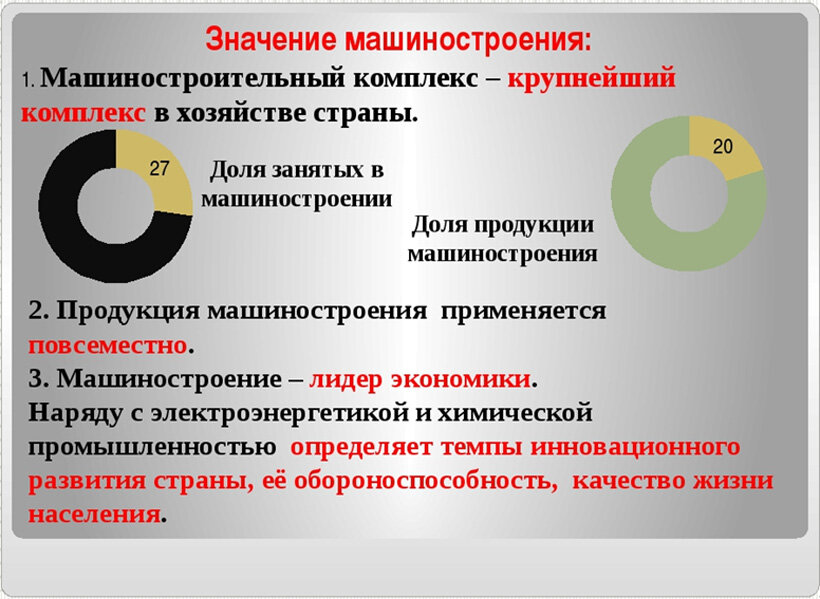 Значение машиностроения:

1. Машиностроительный комплекс – крупнейший комплекс в хозяйстве страны.

27

Доля занятых в машиностроении

20

Доля продукции машиностроения

2. Продукция машиностроения применяется повсеместно.

3. Машиностроение – лидер экономики.

Наряду с электроэнергетикой и химической промышленностью определяет темпы инновационного развития страны, её обороноспособность, качество жизни населения.